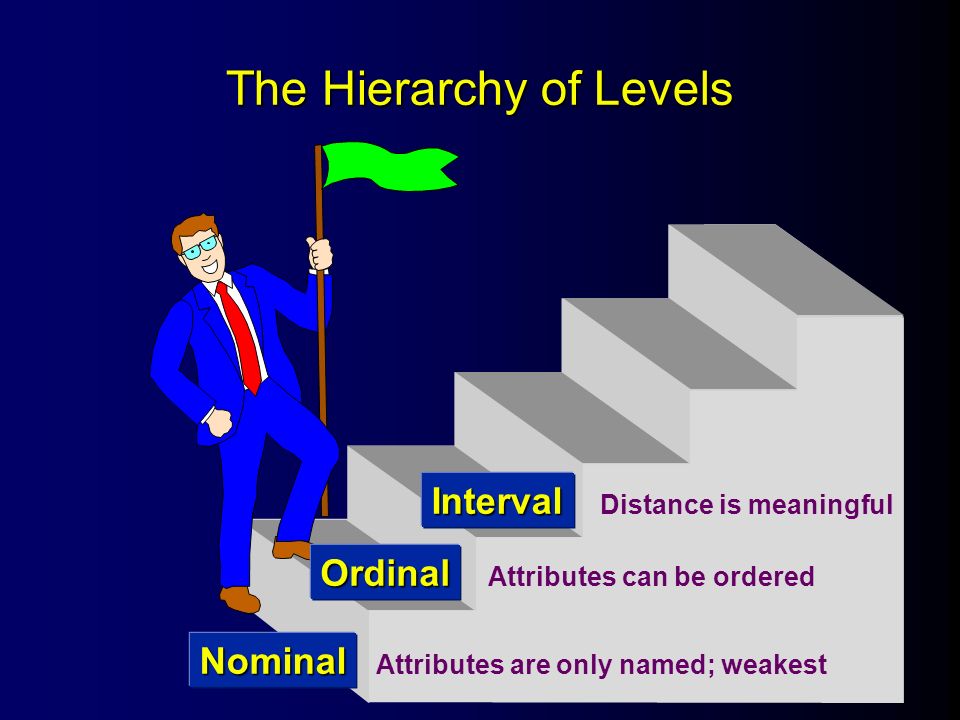 The Hierarchy of Levels

Interval Distance is meaningful

Ordinal Attributes can be ordered

Nominal Attributes are only named; weakest